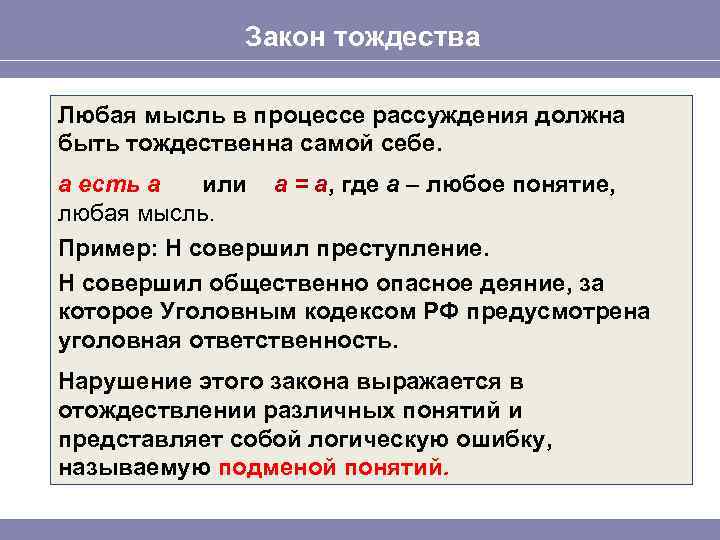 Закон тождества

Любая мысль в процессе рассуждения должна быть тождественна самой себе.

а есть а или а = а, где а – любое понятие, любая мысль.

Пример: Н совершил преступление.

Н совершил общественно опасное деяние, за которое Уголовным кодексом РФ предусмотрена уголовная ответственность.

Нарушение этого закона выражается в отождествлении различных понятий и представляет собой логическую ошибку, называемую подменой понятий.